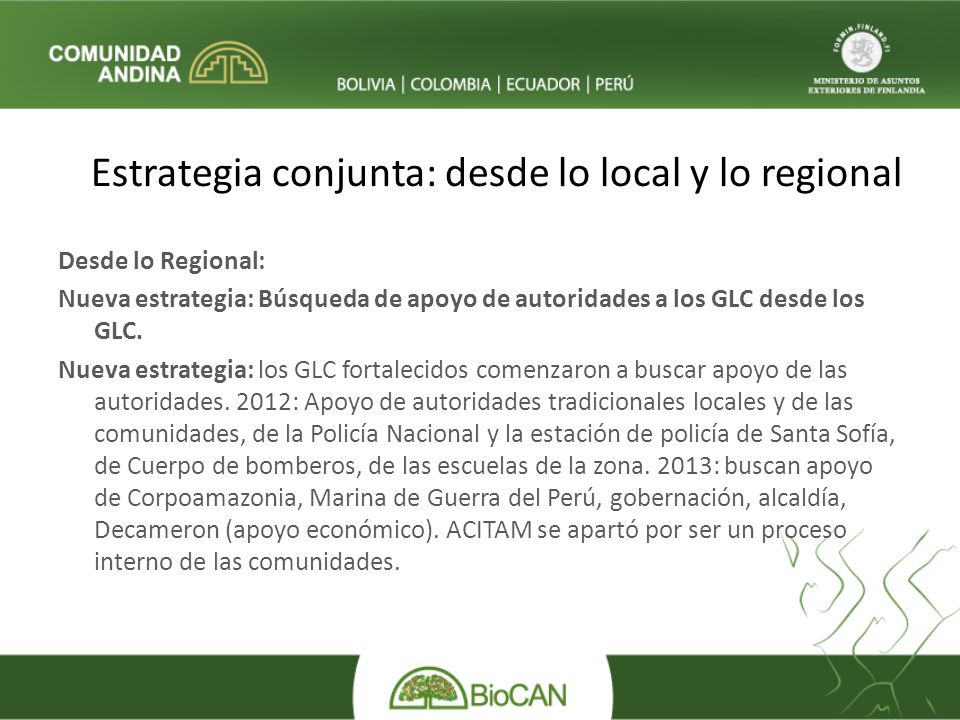 COMUNIDAD ANDINA

BOLIVIA | COLOMBIA | ECUADOR | PERÚ

FORMIN.FINLAND.FI
MINISTERIO DE ASUNTOS EXTERIORES DE FINLANDIA

Estrategia conjunta: desde lo local y lo regional

Desde lo Regional:

Nueva estrategia: Búsqueda de apoyo de autoridades a los GLC desde los GLC.

Nueva estrategia: los GLC fortalecidos comenzaron a buscar apoyo de las autoridades. 2012: Apoyo de autoridades tradicionales locales y de las comunidades, de la Policía Nacional y la estación de policía de Santa Sofía, de Cuerpo de bomberos, de las escuelas de la zona. 2013: buscan apoyo de Corpoamazonia, Marina de Guerra del Perú, gobernación, alcaldía, Decameron (apoyo económico). ACITAM se apartó por ser un proceso interno de las comunidades.

BioCAN